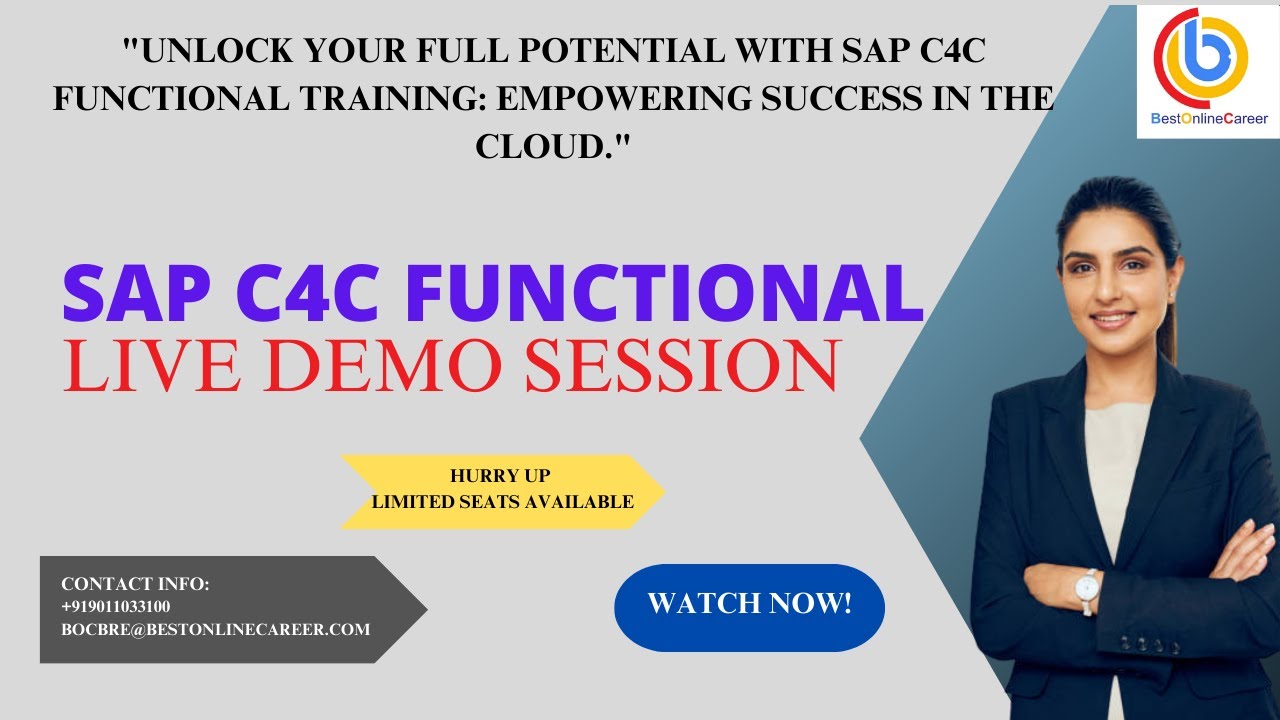 "UNLOCK YOUR FULL POTENTIAL WITH SAP C4C FUNCTIONAL TRAINING: EMPOWERING SUCCESS IN THE CLOUD."

BestOnlineCareer

SAP C4C FUNCTIONAL
LIVE DEMO SESSION

HURRY UP
LIMITED SEATS AVAILABLE

CONTACT INFO:
+919011033100
BOCBRE@BESTONLINECAREER.COM

WATCH NOW!